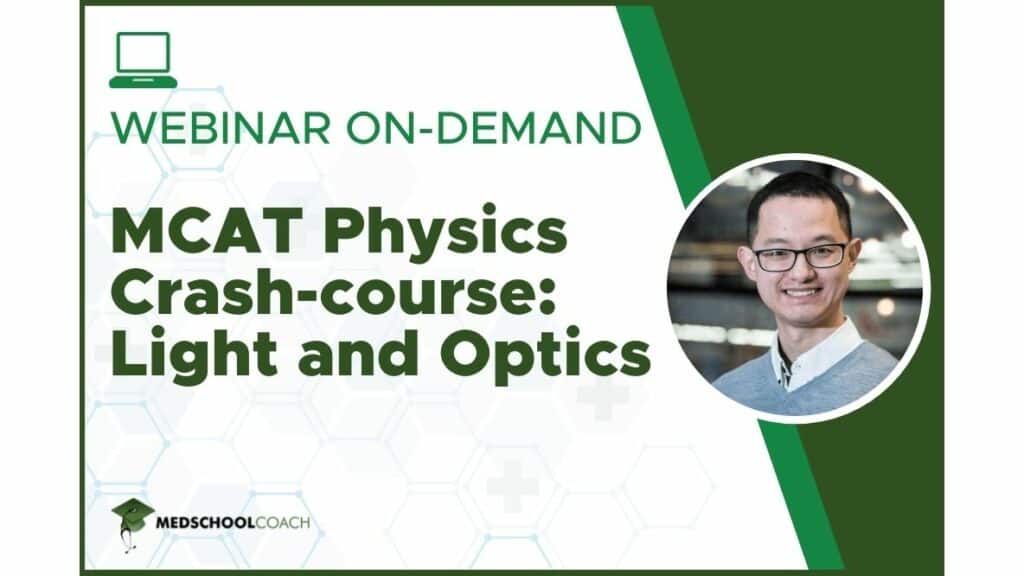 WEBINAR ON-DEMAND

MCAT Physics Crash-course: Light and Optics

MEDSCHOOLCOACH